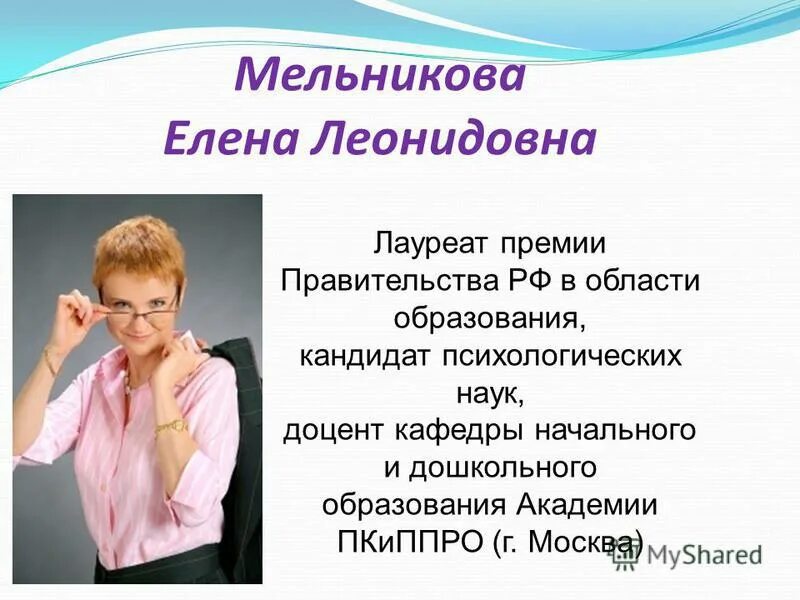 Мельникова
Елена Леонидовна

Лауреат премии Правительства РФ в области образования, кандидат психологических наук, доцент кафедры начального и дошкольного образования Академии ПКиППРО (г. Москва)

MyShared